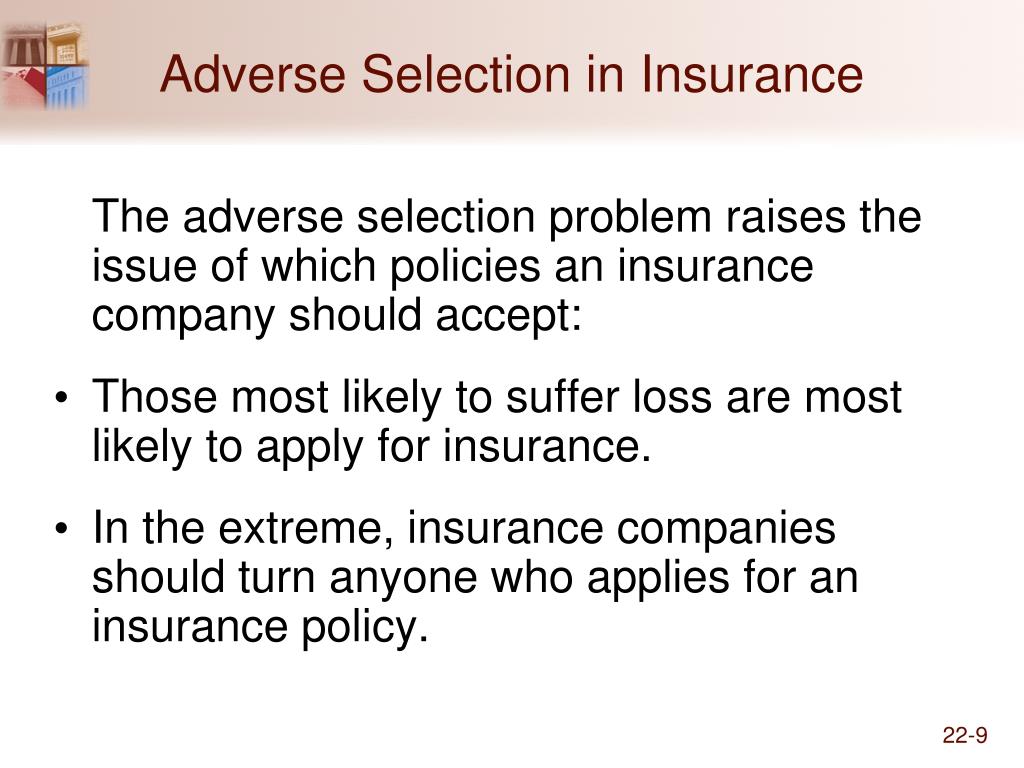 Adverse Selection in Insurance

The adverse selection problem raises the issue of which policies an insurance company should accept:

• Those most likely to suffer loss are most likely to apply for insurance.

• In the extreme, insurance companies should turn anyone who applies for an insurance policy.

22-9